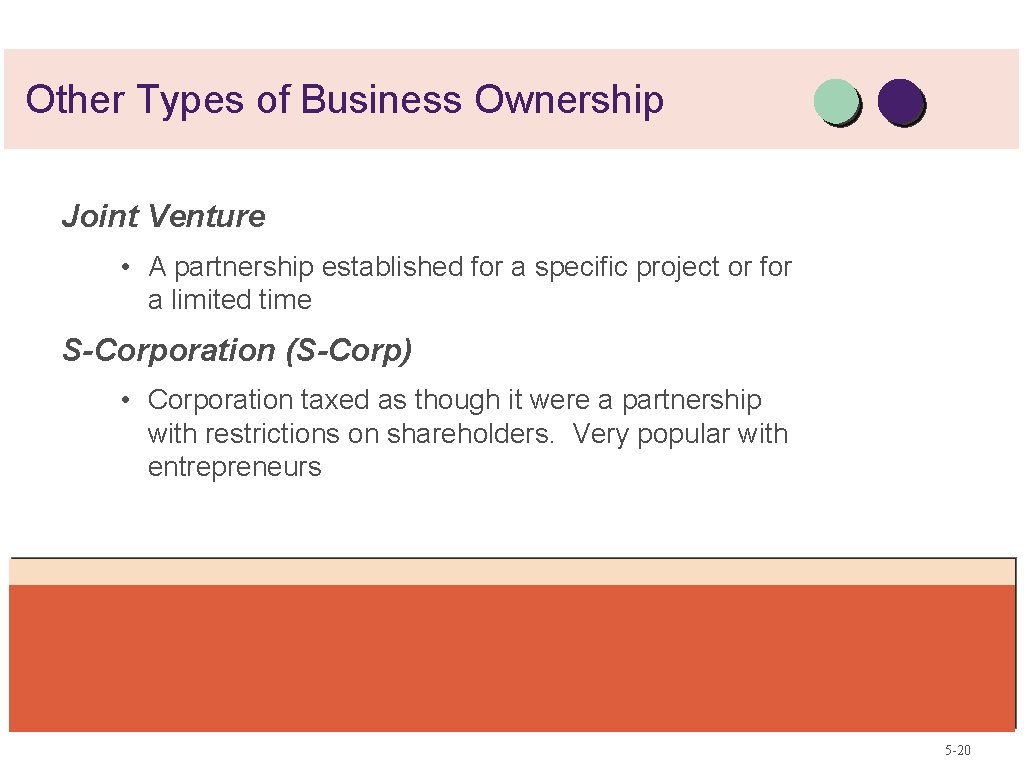 Other Types of Business Ownership

Joint Venture

• A partnership established for a specific project or for a limited time

S-Corporation (S-Corp)

• Corporation taxed as though it were a partnership with restrictions on shareholders.  Very popular with entrepreneurs

5-20